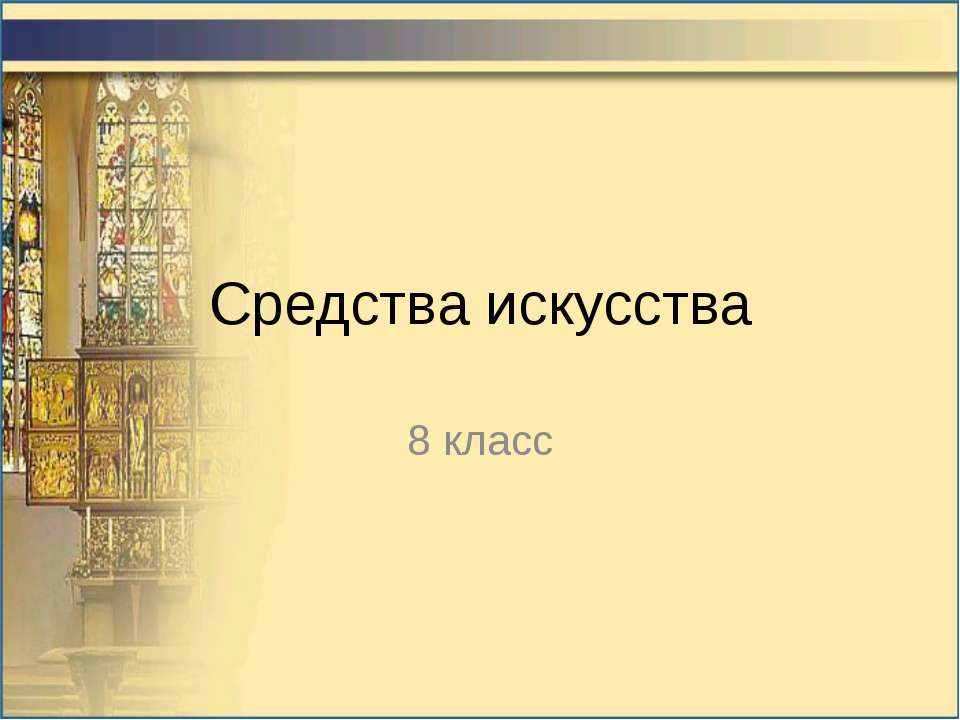 Средства искусства

8 класс